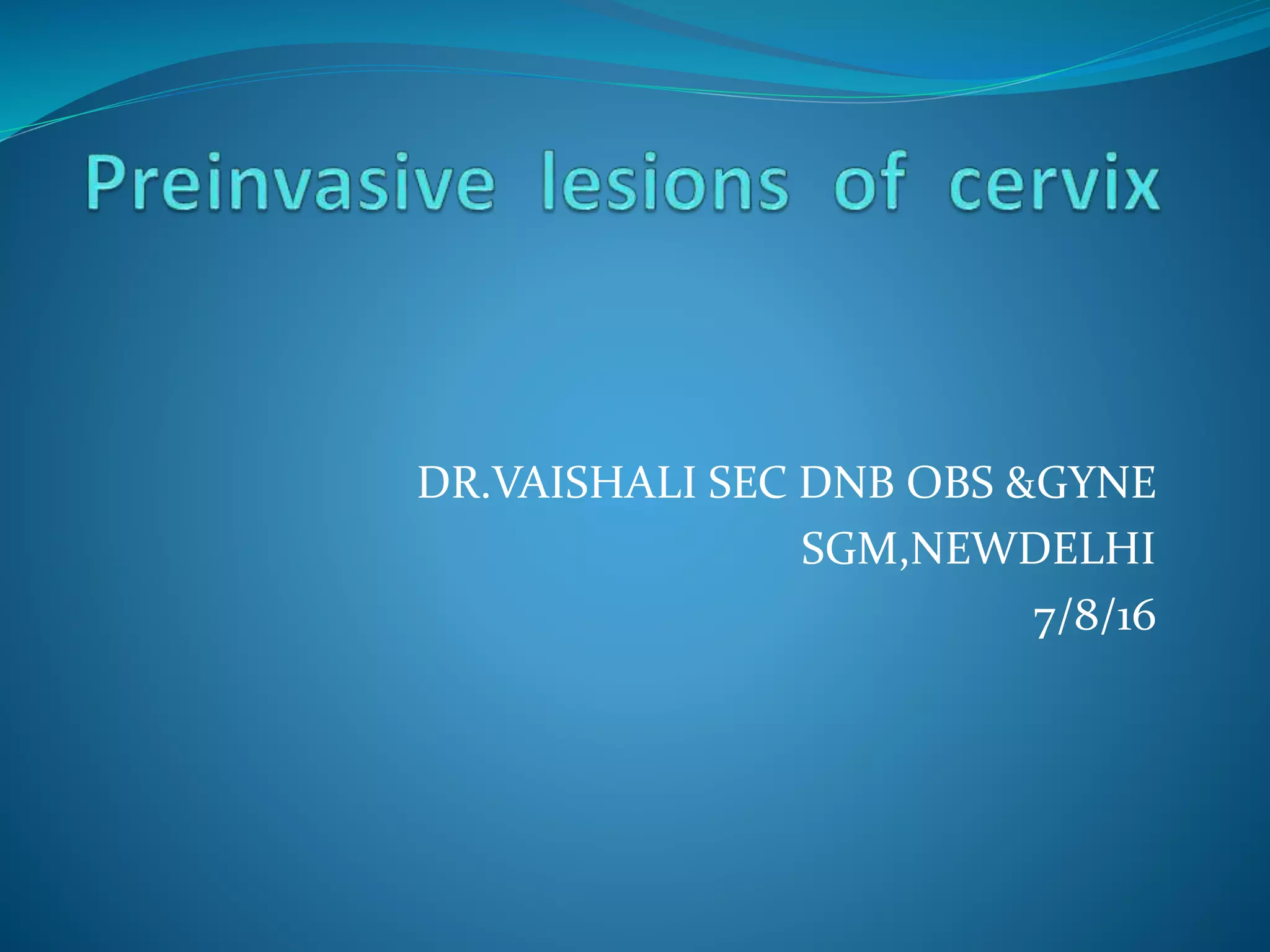 Preinvasive lesions of cervix

DR.VAISHALI SEC DNB OBS &GYNE
SGM,NEWDELHI
7/8/16